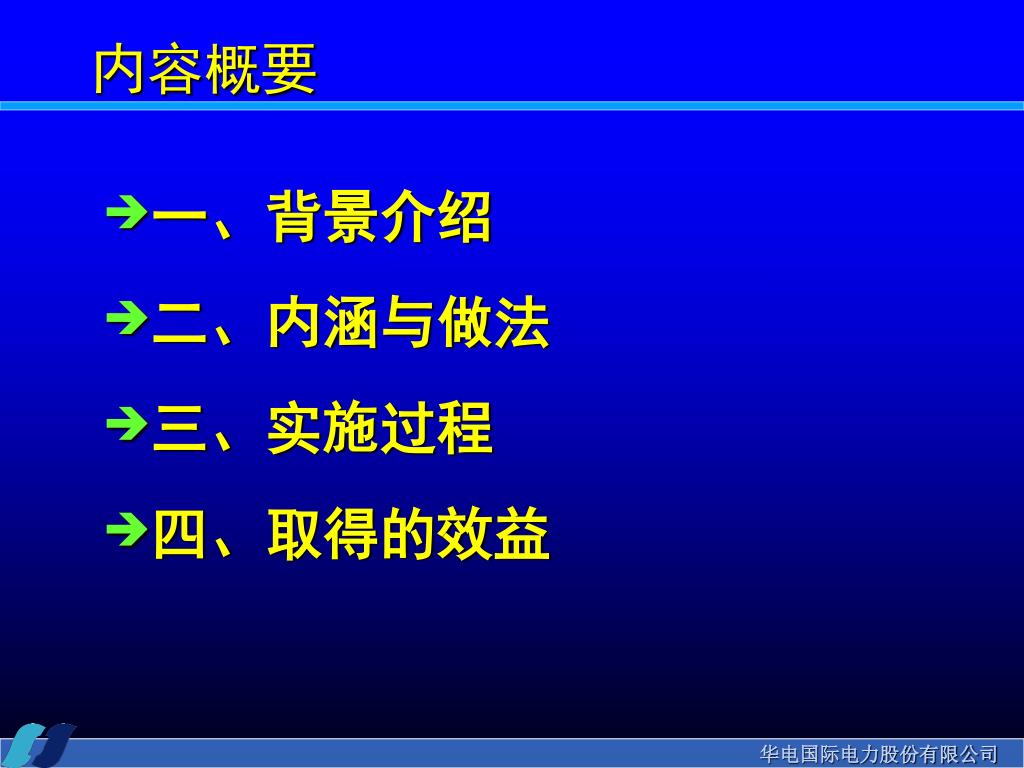 内容概要

➔一、背景介绍

➔二、内涵与做法

➔三、实施过程

➔四、取得的效益

华电国际电力股份有限公司